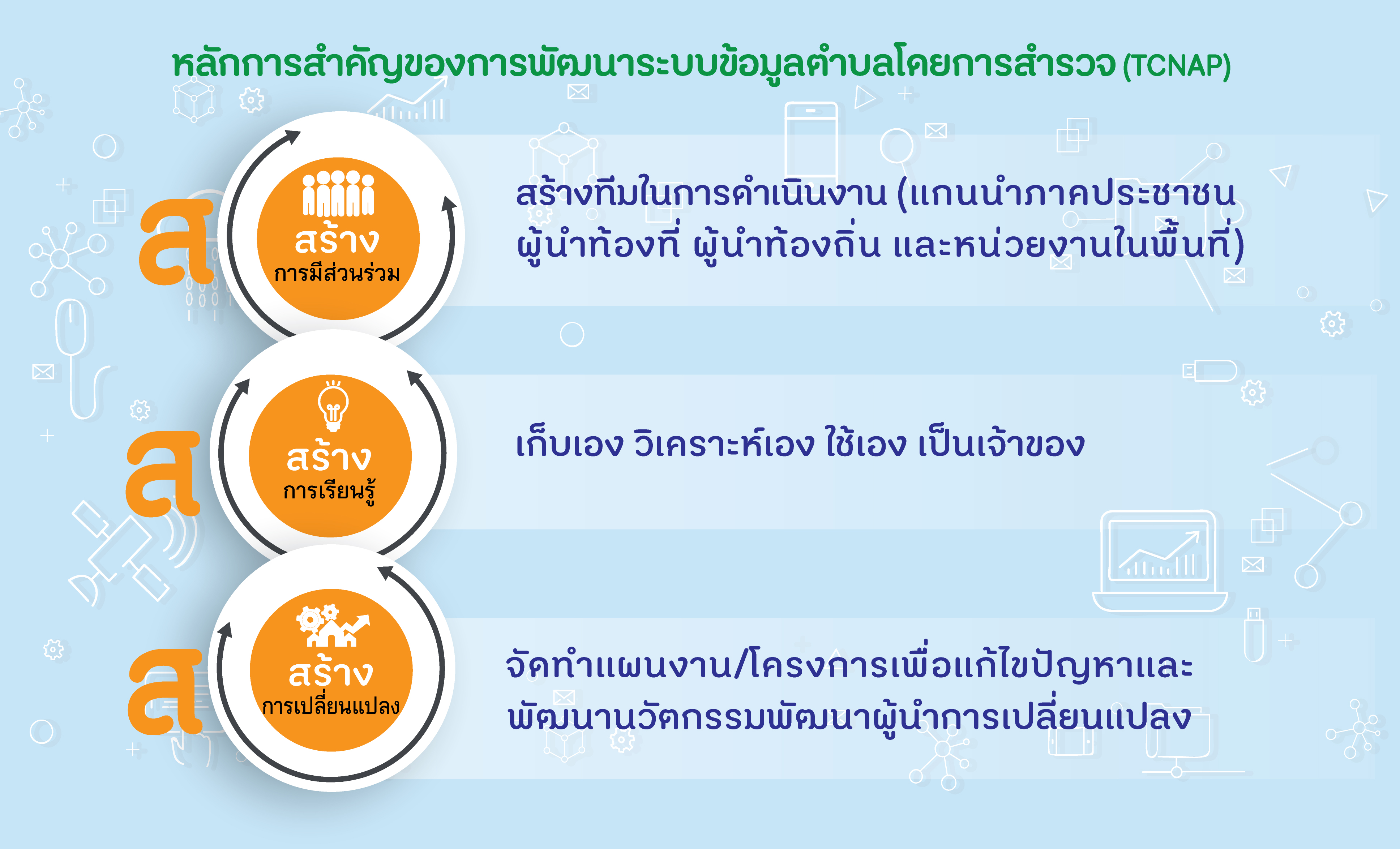 หลักการสำคัญของการพัฒนาระบบข้อมูลตำบลโดยการสำรวจ (TCNAP)

ส

สร้าง
การมีส่วนร่วม

สร้างทีมในการดำเนินงาน (แกนนำภาคประชาชน ผู้นำท้องที่ ผู้นำท้องถิ่น และหน่วยงานในพื้นที่)

ส

สร้าง
การเรียนรู้

เก็บเอง วิเคราะห์เอง ใช้เอง เป็นเจ้าของ

ส

สร้าง
การเปลี่ยนแปลง

จัดทำแผนงาน/โครงการเพื่อแก้ไขปัญหาและ พัฒนานวัตกรรมพัฒนาผู้นำการเปลี่ยนแปลง